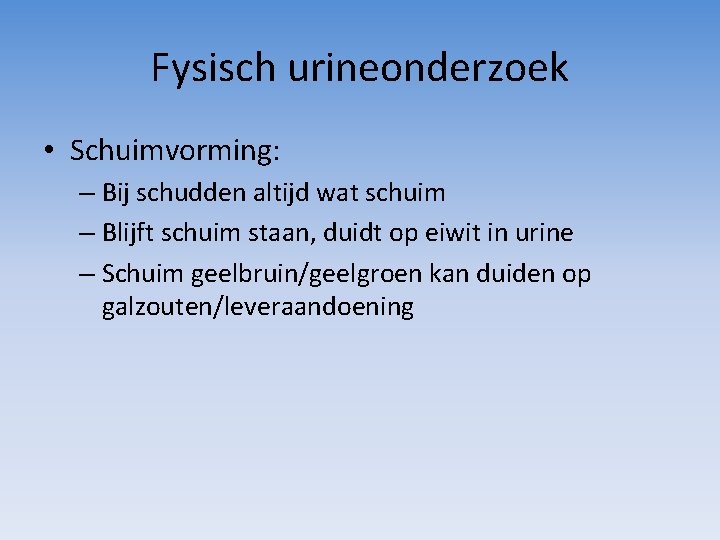 Fysisch urineonderzoek

• Schuimvorming:
– Bij schudden altijd wat schuim
– Blijft schuim staan, duidt op eiwit in urine
– Schuim geelbruin/geelgroen kan duiden op galzouten/leveraandoening